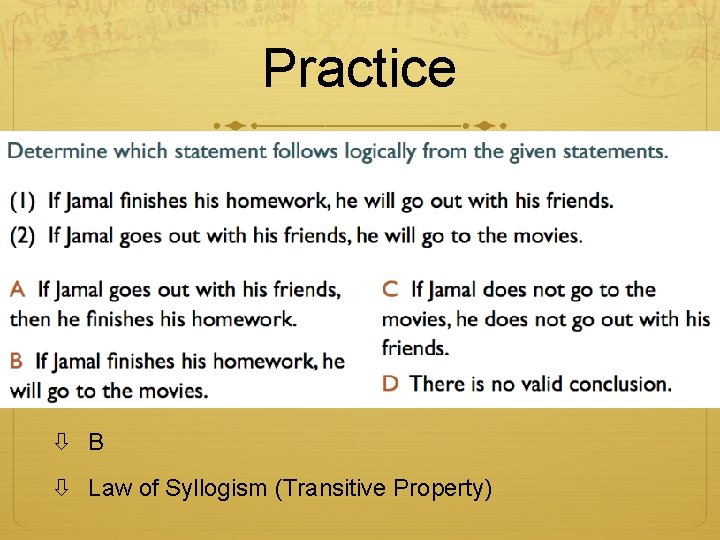 Practice

Determine which statement follows logically from the given statements.

(1) If Jamal finishes his homework, he will go out with his friends.

(2) If Jamal goes out with his friends, he will go to the movies.

A If Jamal goes out with his friends, then he finishes his homework.

B If Jamal finishes his homework, he will go to the movies.

C If Jamal does not go to the movies, he does not go out with his friends.

D There is no valid conclusion.

⇩ B

⇩ Law of Syllogism (Transitive Property)